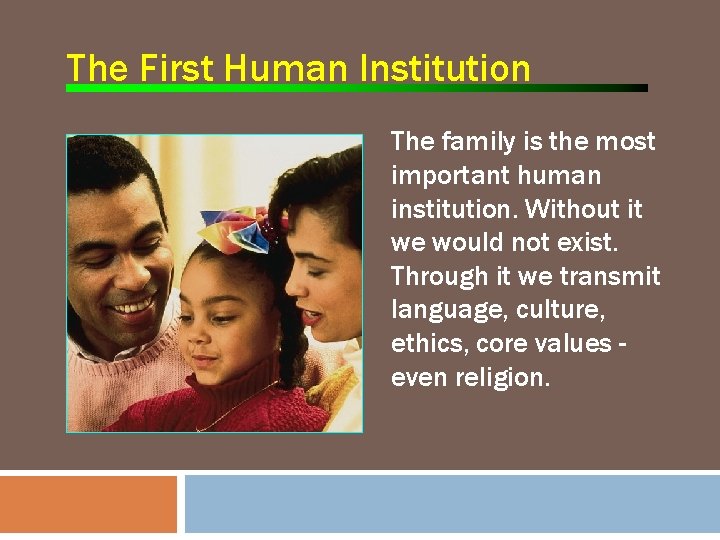 The First Human Institution

The family is the most important human institution. Without it we would not exist. Through it we transmit language, culture, ethics, core values - even religion.